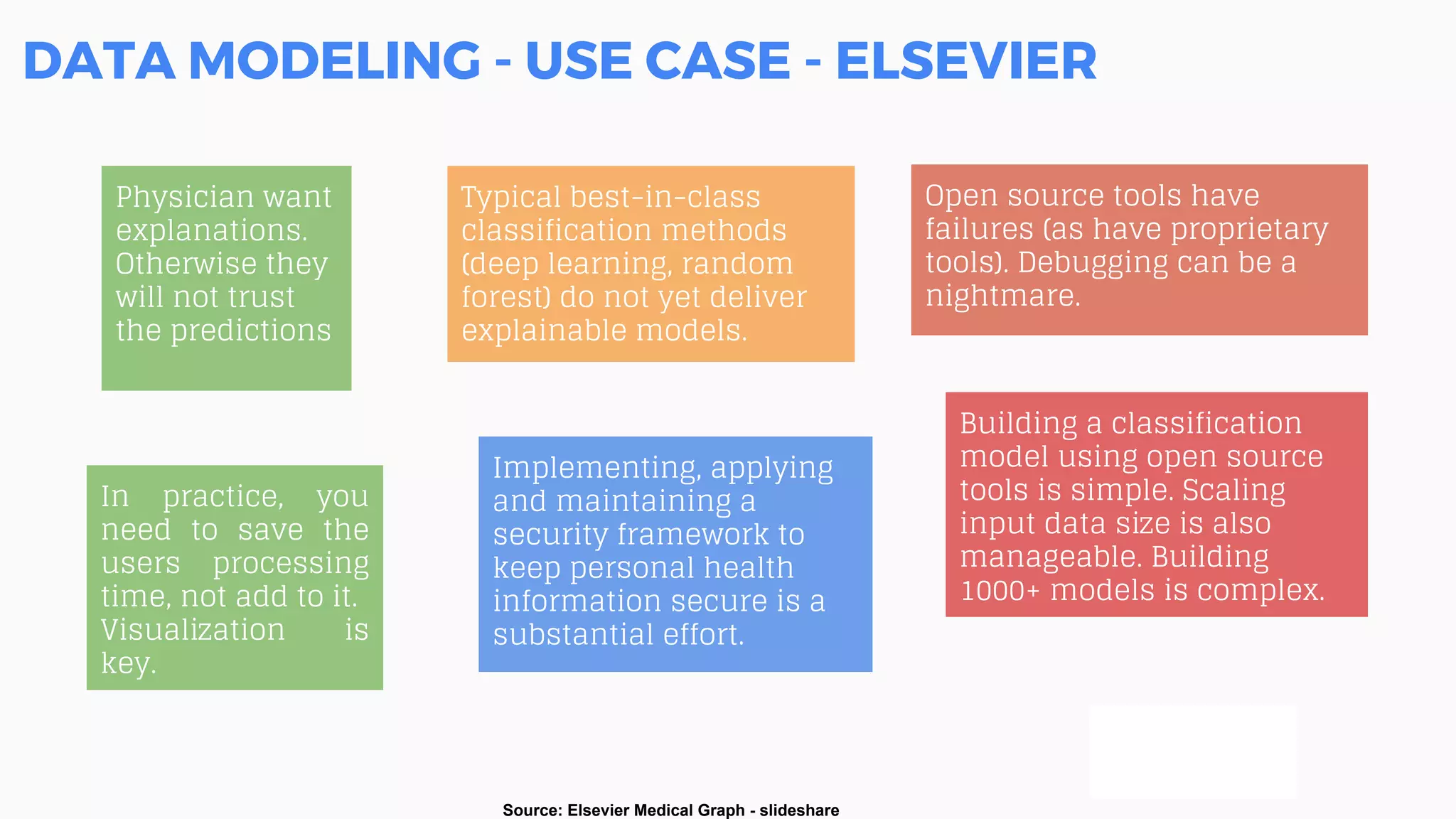 DATA MODELING - USE CASE - ELSEVIER

Physician want explanations. Otherwise they will not trust the predictions

Typical best-in-class classification methods (deep learning, random forest) do not yet deliver explainable models.

Open source tools have failures (as have proprietary tools). Debugging can be a nightmare.

In practice, you need to save the users processing time, not add to it. Visualization is key.

Implementing, applying and maintaining a security framework to keep personal health information secure is a substantial effort.

Building a classification model using open source tools is simple. Scaling input data size is also manageable. Building 1000+ models is complex.

Source: Elsevier Medical Graph - slideshare